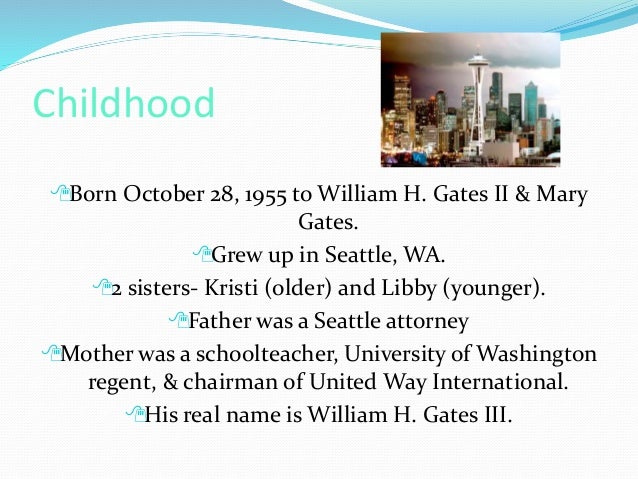 Childhood

Born October 28, 1955 to William H. Gates II & Mary Gates.

Grew up in Seattle, WA.

2 sisters- Kristi (older) and Libby (younger).

Father was a Seattle attorney

Mother was a schoolteacher, University of Washington regent, & chairman of United Way International.

His real name is William H. Gates III.